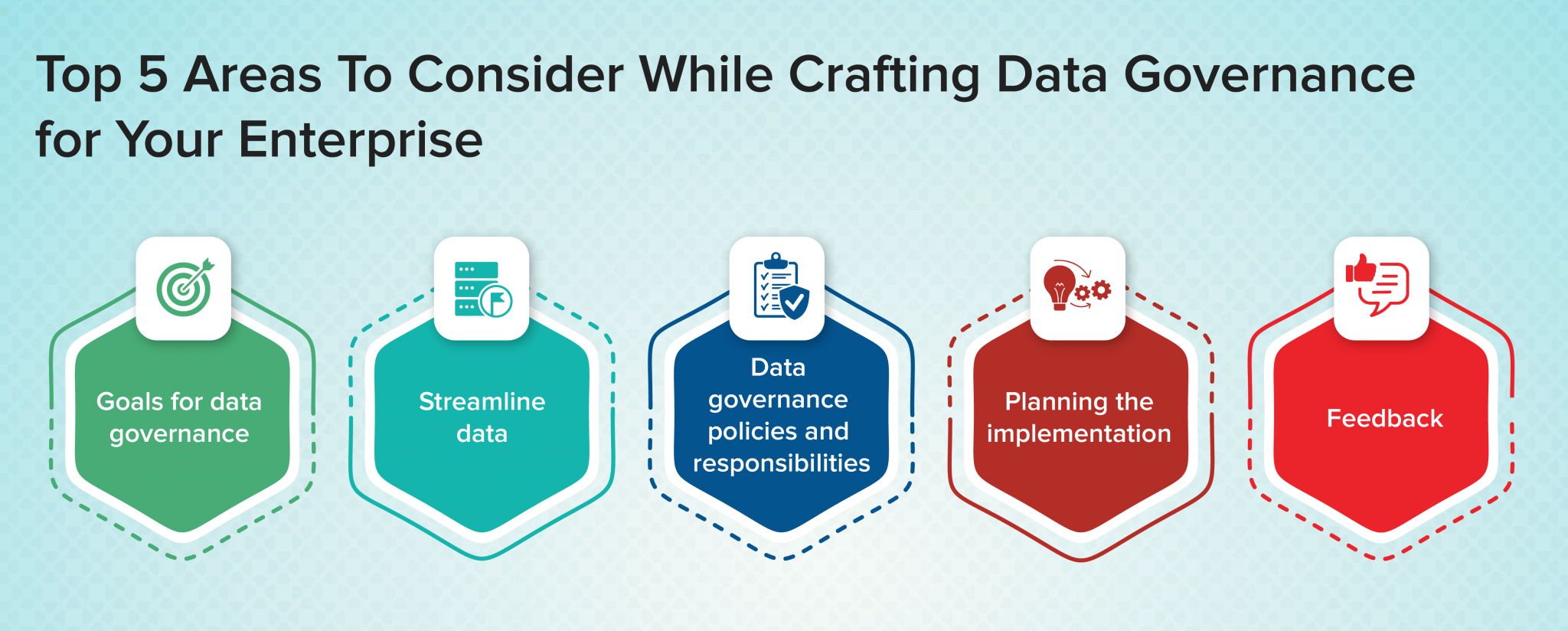 Top 5 Areas To Consider While Crafting Data Governance for Your Enterprise

Goals for data governance

Streamline data

Data governance policies and responsibilities

Planning the implementation

Feedback